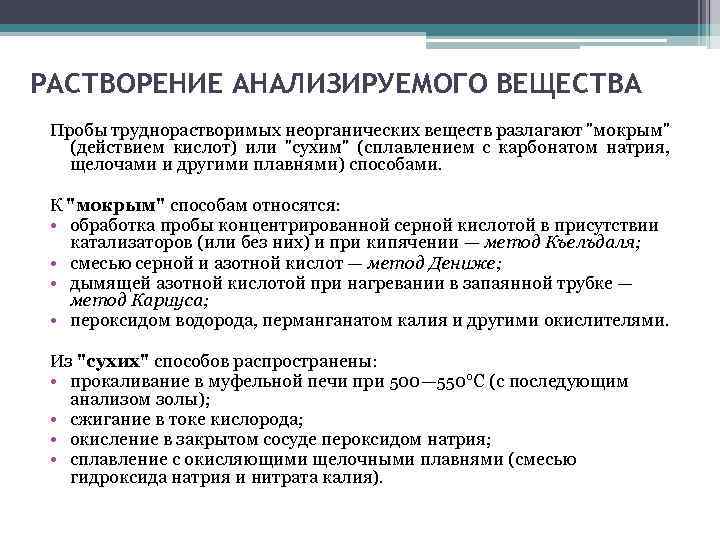 РАСТВОРЕНИЕ АНАЛИЗИРУЕМОГО ВЕЩЕСТВА

Пробы труднорастворимых неорганических веществ разлагают "мокрым" (действием кислот) или "сухим" (сплавлением с карбонатом натрия, щелочами и другими плавнями) способами.

К "мокрым" способам относятся:
• обработка пробы концентрированной серной кислотой в присутствии катализаторов (или без них) и при кипячении — метод Къельдаля;
• смесью серной и азотной кислот — метод Дениже;
• дымящей азотной кислотой при нагревании в запаянной трубке — метод Кариуса;
• пероксидом водорода, перманганатом калия и другими окислителями.

Из "сухих" способов распространены:
• прокаливание в муфельной печи при 500—550°С (с последующим анализом золы);
• сжигание в токе кислорода;
• окисление в закрытом сосуде пероксидом натрия;
• сплавление с окисляющими щелочными плавнями (смесью гидроксида натрия и нитрата калия).